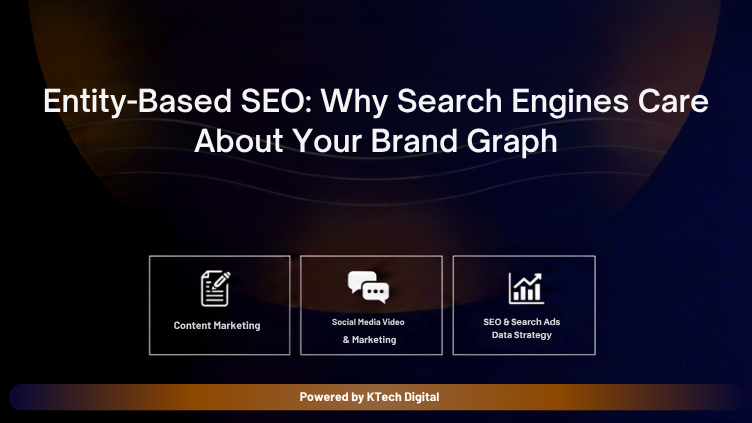 Entity-Based SEO: Why Search Engines Care About Your Brand Graph

Content Marketing

Social Media Video & Marketing

SEO & Search Ads Data Strategy

Powered by KTech Digital